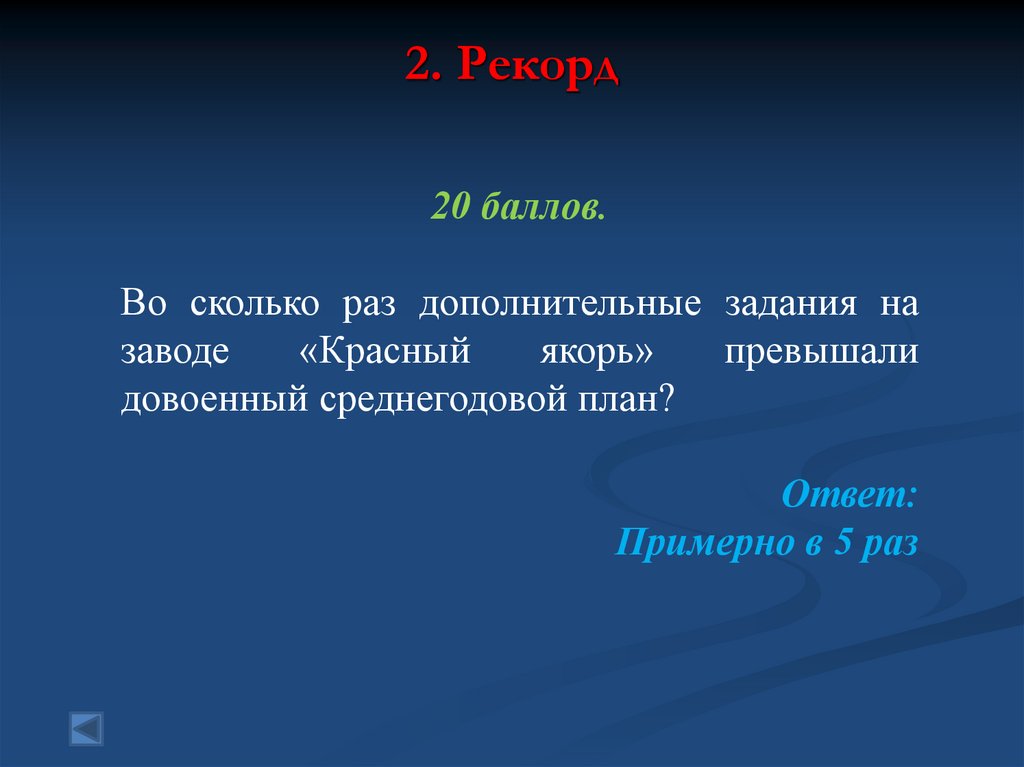 2. Рекорд

20 баллов.

Во сколько раз дополнительные задания на заводе «Красный якорь» превышали довоенный среднегодовой план?

Ответ:
Примерно в 5 раз